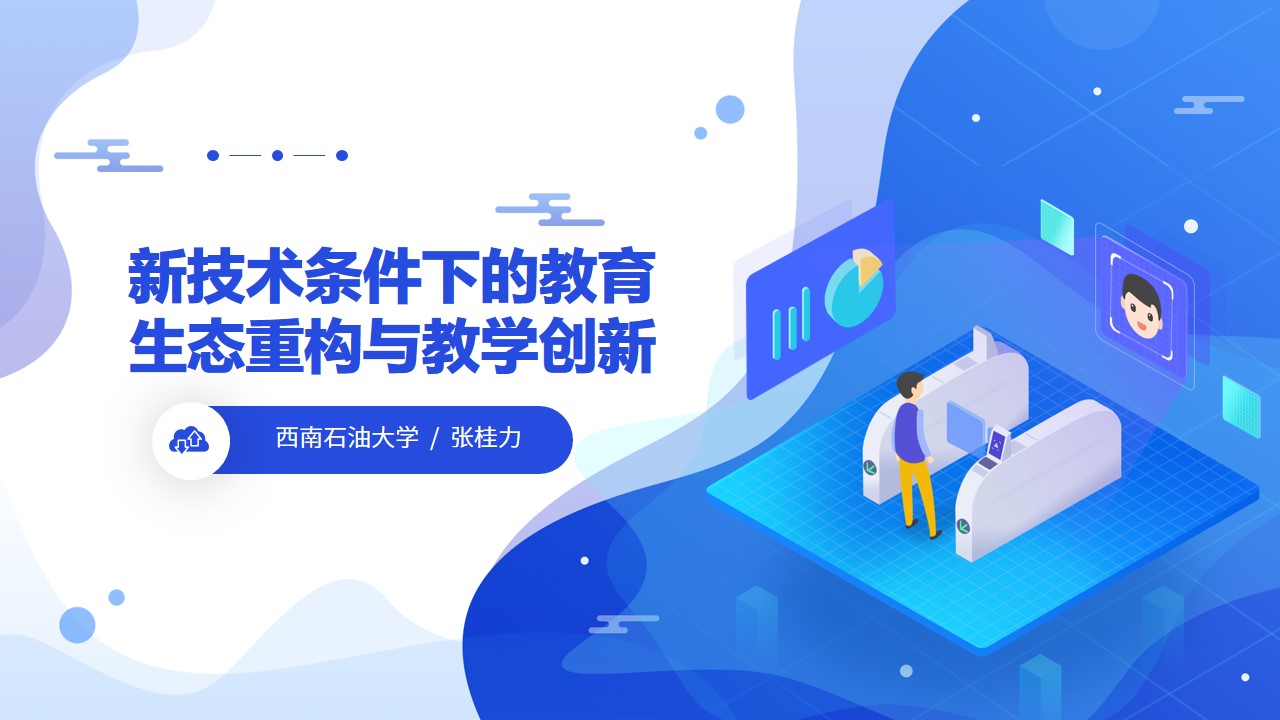 新技术条件下的教育生态重构与教学创新

西南石油大学 / 张桂力